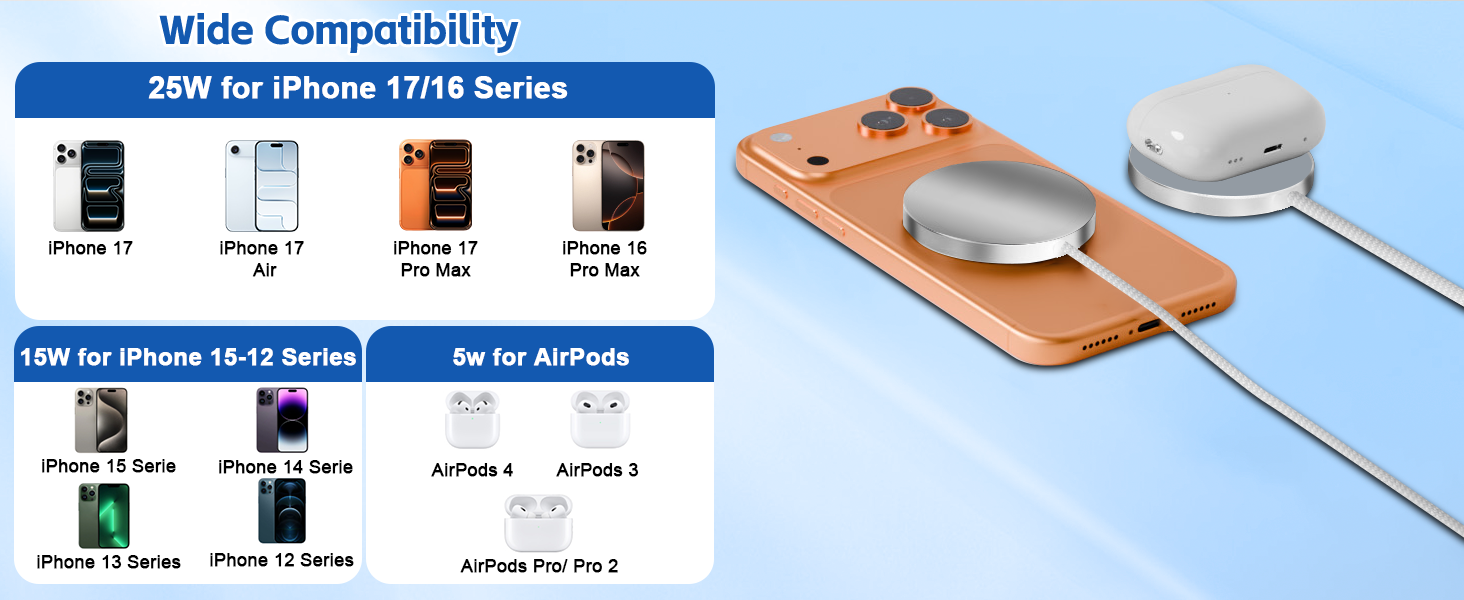 Wide Compatibility

25W for iPhone 17/16 Series

iPhone 17

iPhone 17 Air

iPhone 17 Pro Max

iPhone 16 Pro Max

15W for iPhone 15-12 Series

iPhone 15 Serie

iPhone 14 Serie

iPhone 13 Series

iPhone 12 Series

5w for AirPods

AirPods 4

AirPods 3

AirPods Pro/ Pro 2